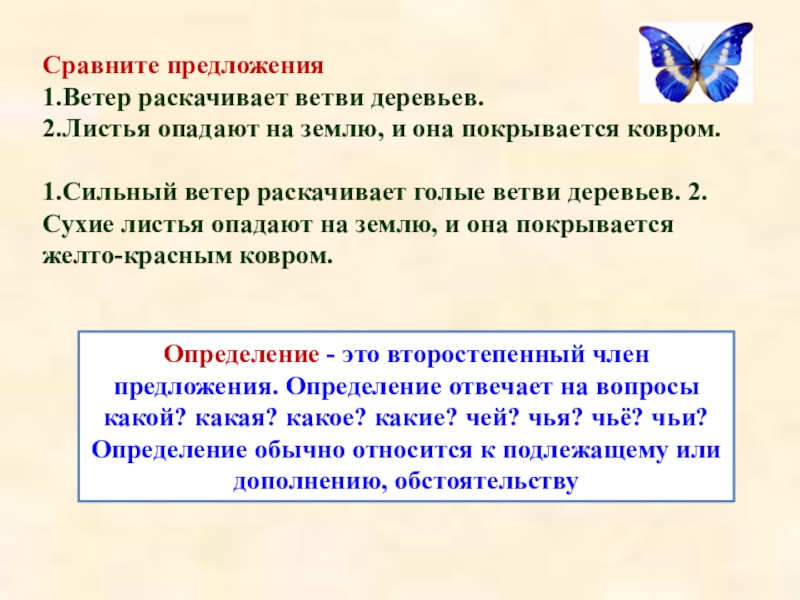 Сравните предложения
1.Ветер раскачивает ветви деревьев.
2.Листья опадают на землю, и она покрывается ковром.

1.Сильный ветер раскачивает голые ветви деревьев. 2. Сухие листья опадают на землю, и она покрывается желто-красным ковром.

Определение - это второстепенный член предложения. Определение отвечает на вопросы какой? какая? какое? какие? чей? чья? чьё? чьи? Определение обычно относится к подлежащему или дополнению, обстоятельству